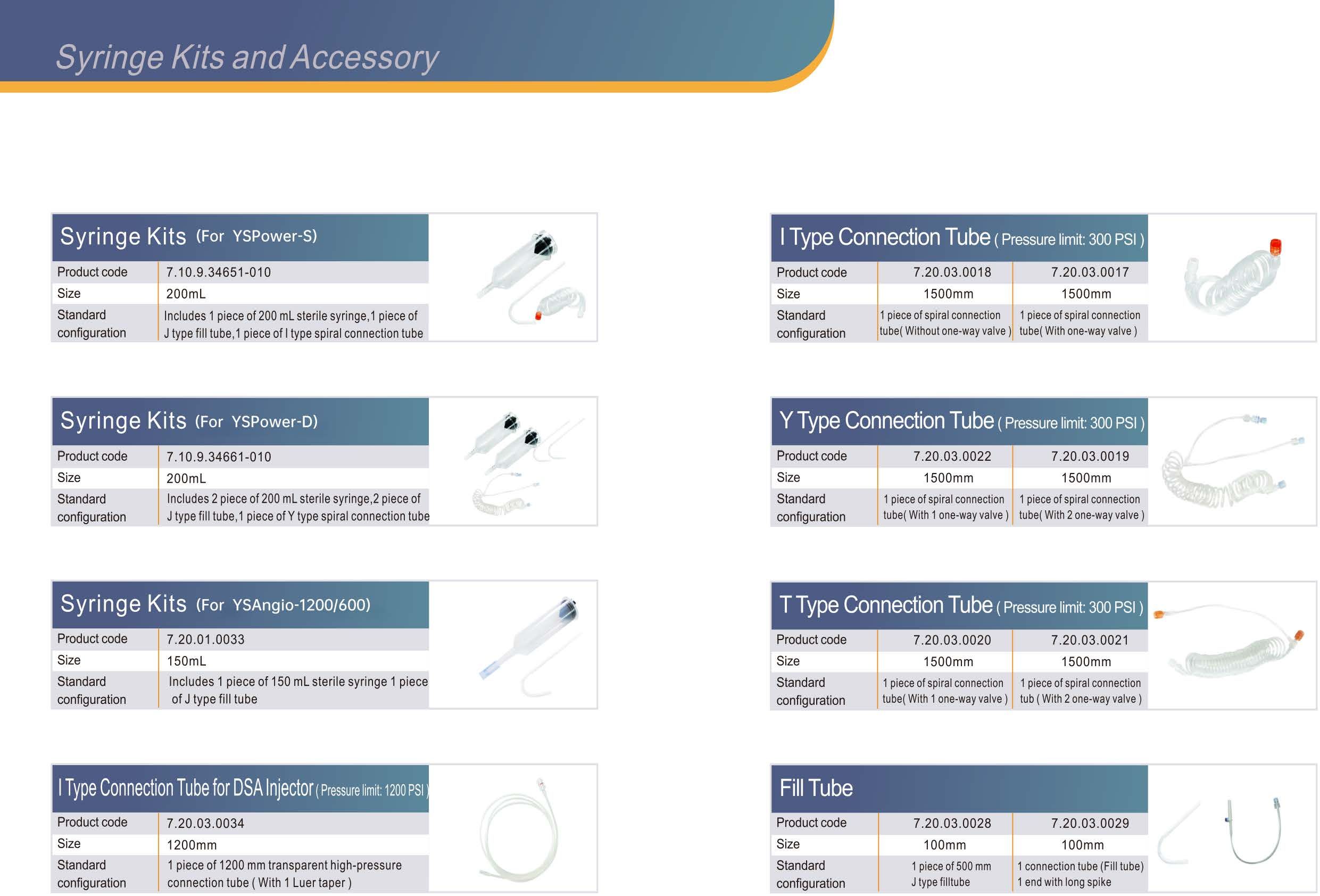 Syringe Kits and Accessory

Syringe Kits (For YSPower-S)

| Product code | 7.10.9.34651-010 |
|---|---|
| Size | 200mL |
| Standard configuration | Includes 1 piece of 200 mL sterile syringe,1 piece of J type fill tube,1 piece of I type spiral connection tube |

Syringe Kits (For YSPower-D)

| Product code | 7.10.9.34661-010 |
|---|---|
| Size | 200mL |
| Standard configuration | Includes 2 piece of 200 mL sterile syringe,2 piece of J type fill tube,1 piece of Y type spiral connection tube |

Syringe Kits (For YSAngio-1200/600)

| Product code | 7.20.01.0033 |
|---|---|
| Size | 150mL |
| Standard configuration | Includes 1 piece of 150 mL sterile syringe 1 piece of J type fill tube |

I Type Connection Tube for DSA Injector ( Pressure limit: 1200 PSI )

| Product code | 7.20.03.0034 |
|---|---|
| Size | 1200mm |
| Standard configuration | 1 piece of 1200 mm transparent high-pressure connection tube ( With 1 Luer taper ) |

I Type Connection Tube ( Pressure limit: 300 PSI )

| Product code | 7.20.03.0018 | 7.20.03.0017 |
|---|---|---|
| Size | 1500mm | 1500mm |
| Standard configuration | 1 piece of spiral connection tube( Without one-way valve ) | 1 piece of spiral connection tube( With one-way valve ) |

Y Type Connection Tube ( Pressure limit: 300 PSI )

| Product code | 7.20.03.0022 | 7.20.03.0019 |
|---|---|---|
| Size | 1500mm | 1500mm |
| Standard configuration | 1 piece of spiral connection tube( With 1 one-way valve ) | 1 piece of spiral connection tube( With 2 one-way valve ) |

T Type Connection Tube ( Pressure limit: 300 PSI )

| Product code | 7.20.03.0020 | 7.20.03.0021 |
|---|---|---|
| Size | 1500mm | 1500mm |
| Standard configuration | 1 piece of spiral connection tube( With 1 one-way valve ) | 1 piece of spiral connection tub ( With 2 one-way valve ) |

Fill Tube

| Product code | 7.20.03.0028 | 7.20.03.0029 |
|---|---|---|
| Size | 100mm | 100mm |
| Standard configuration | 1 piece of 500 mm J type filltube | 1 connection tube (Fill tube) 1 end with long spike |